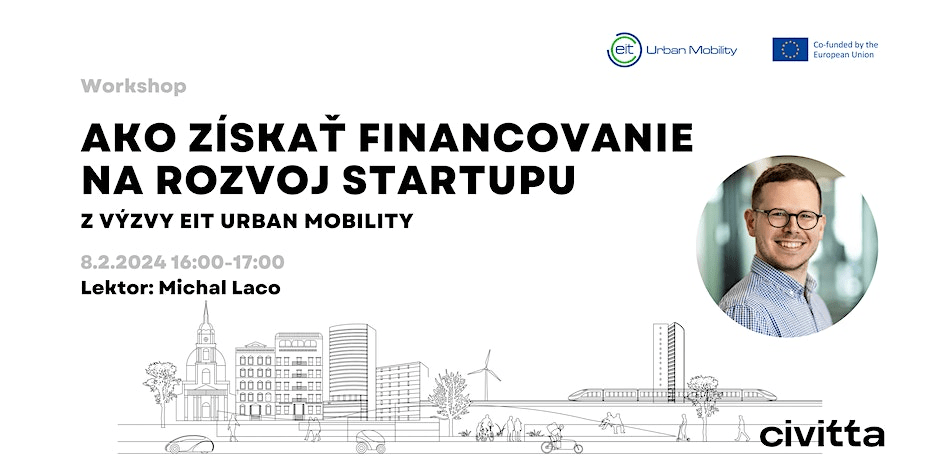 eit Urban Mobility

Co-funded by the European Union

Workshop

AKO ZÍSKAŤ FINANCOVANIE NA ROZVOJ STARTUPU

Z VÝZVY EIT URBAN MOBILITY

8.2.2024 16:00-17:00

Lektor: Michal Laco

civitta